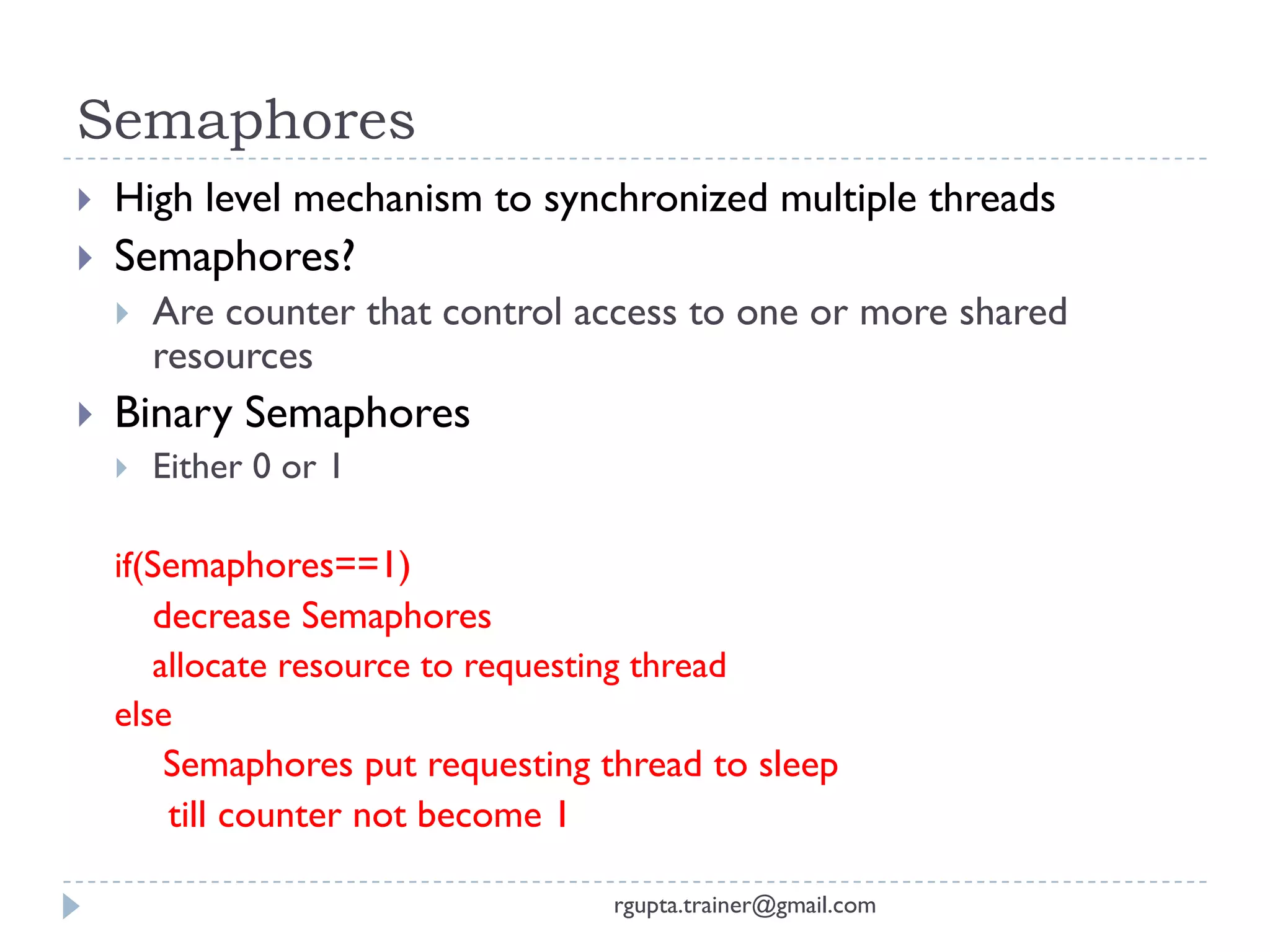 Semaphores

High level mechanism to synchronized multiple threads

Semaphores?

Are counter that control access to one or more shared resources

Binary Semaphores

Either 0 or 1

if(Semaphores==1)
decrease Semaphores
allocate resource to requesting thread
else
Semaphores put requesting thread to sleep
till counter not become 1

rgupta.trainer@gmail.com